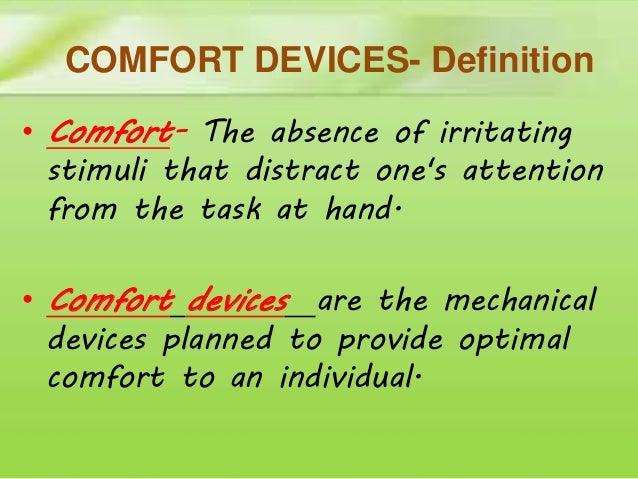 COMFORT DEVICES- Definition

• Comfort- The absence of irritating stimuli that distract one's attention from the task at hand.

• Comfort devices are the mechanical devices planned to provide optimal comfort to an individual.